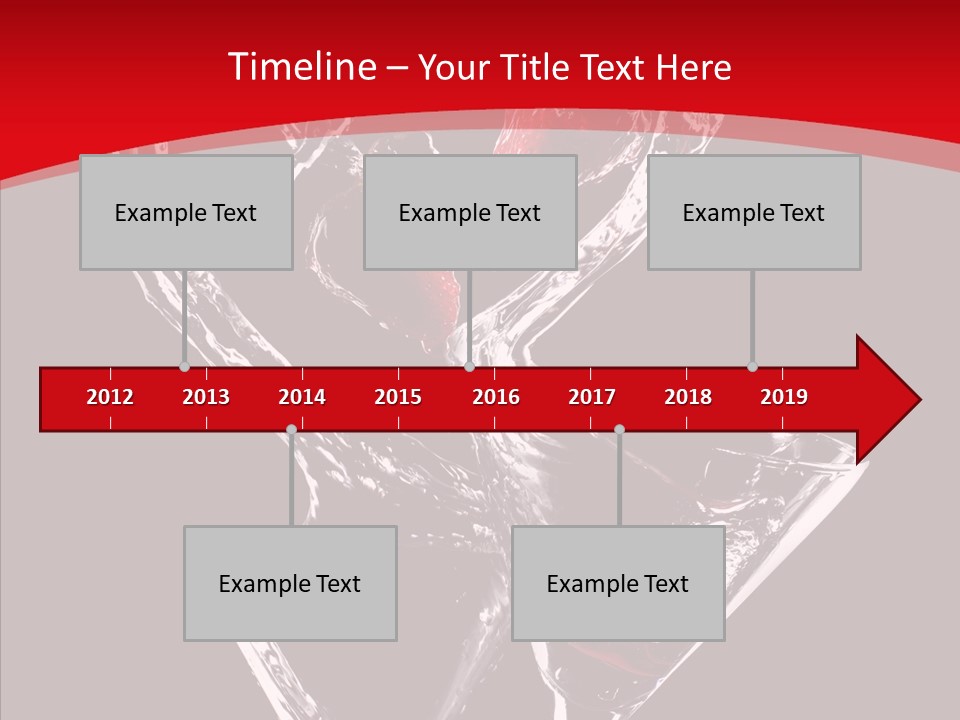 Timeline – Your Title Text Here

Example Text

Example Text

Example Text

2012 2013 2014 2015 2016 2017 2018 2019

Example Text

Example Text